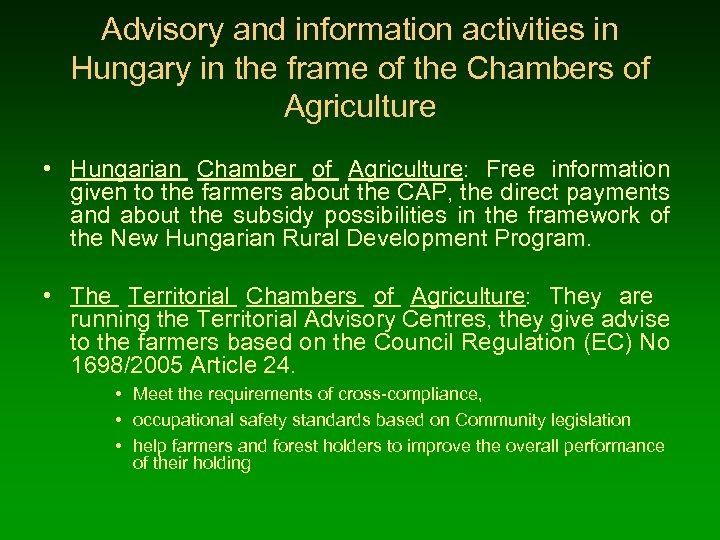 Advisory and information activities in Hungary in the frame of the Chambers of Agriculture

• Hungarian Chamber of Agriculture: Free information given to the farmers about the CAP, the direct payments and about the subsidy possibilities in the framework of the New Hungarian Rural Development Program.

• The Territorial Chambers of Agriculture: They are running the Territorial Advisory Centres, they give advise to the farmers based on the Council Regulation (EC) No 1698/2005 Article 24.
  • Meet the requirements of cross-compliance,
  • occupational safety standards based on Community legislation
  • help farmers and forest holders to improve the overall performance of their holding